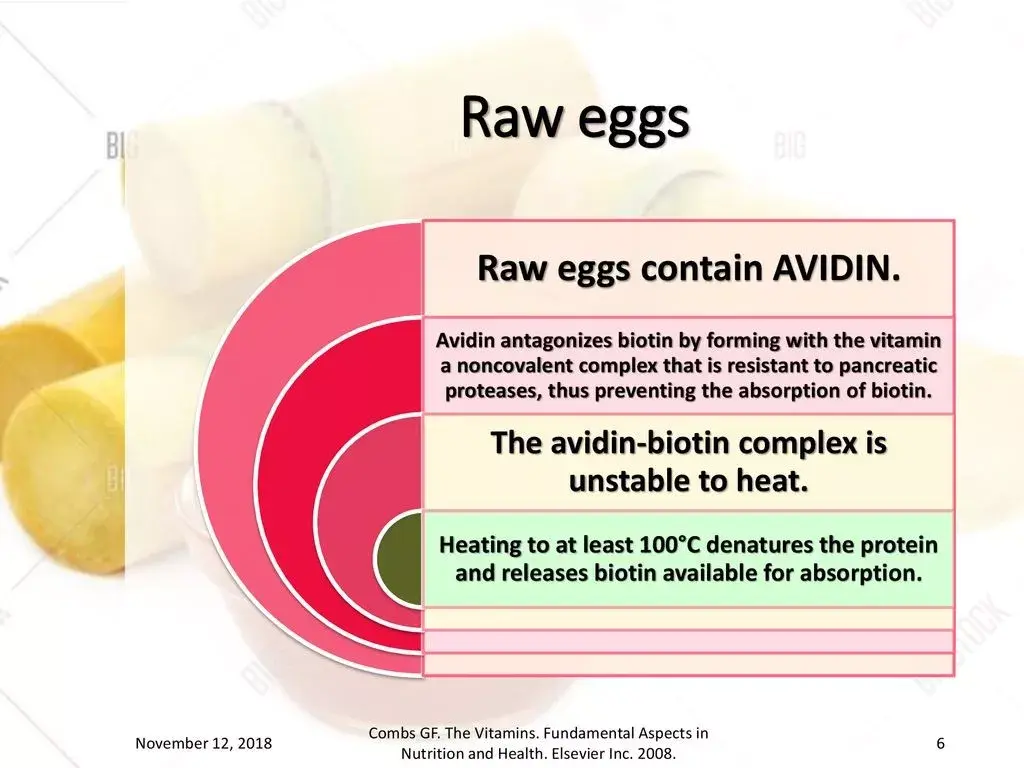 Raw eggs

Raw eggs contain AVIDIN.

Avidin antagonizes biotin by forming with the vitamin a noncovalent complex that is resistant to pancreatic proteases, thus preventing the absorption of biotin.

The avidin-biotin complex is unstable to heat.

Heating to at least 100°C denatures the protein and releases biotin available for absorption.

November 12, 2018

Combs GF. The Vitamins. Fundamental Aspects in Nutrition and Health. Elsevier Inc. 2008.

6